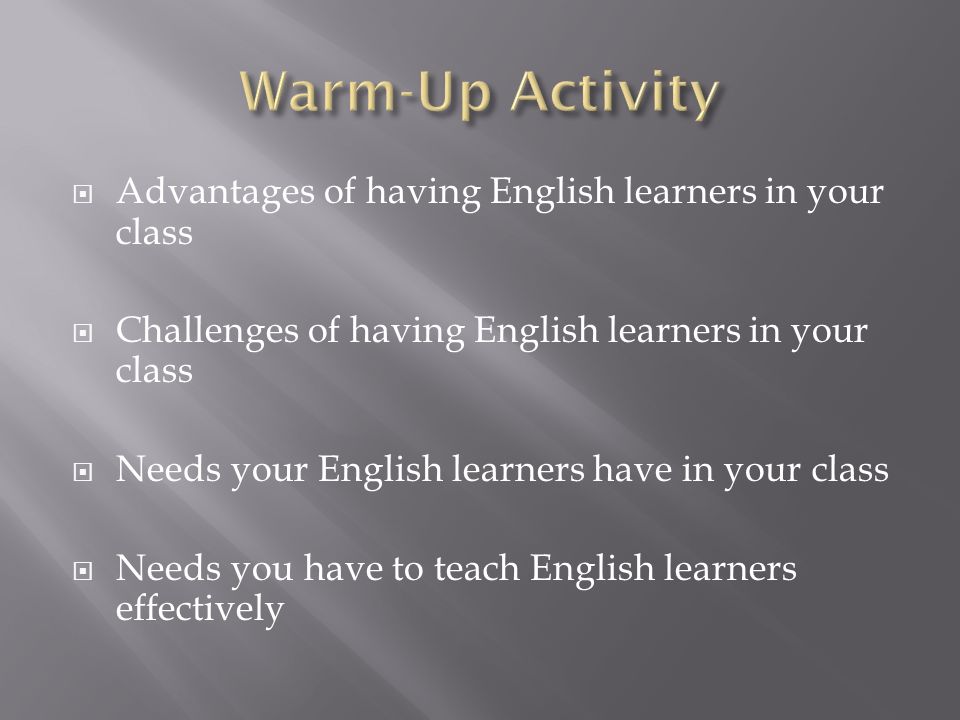 Warm-Up Activity

Advantages of having English learners in your class

Challenges of having English learners in your class

Needs your English learners have in your class

Needs you have to teach English learners effectively